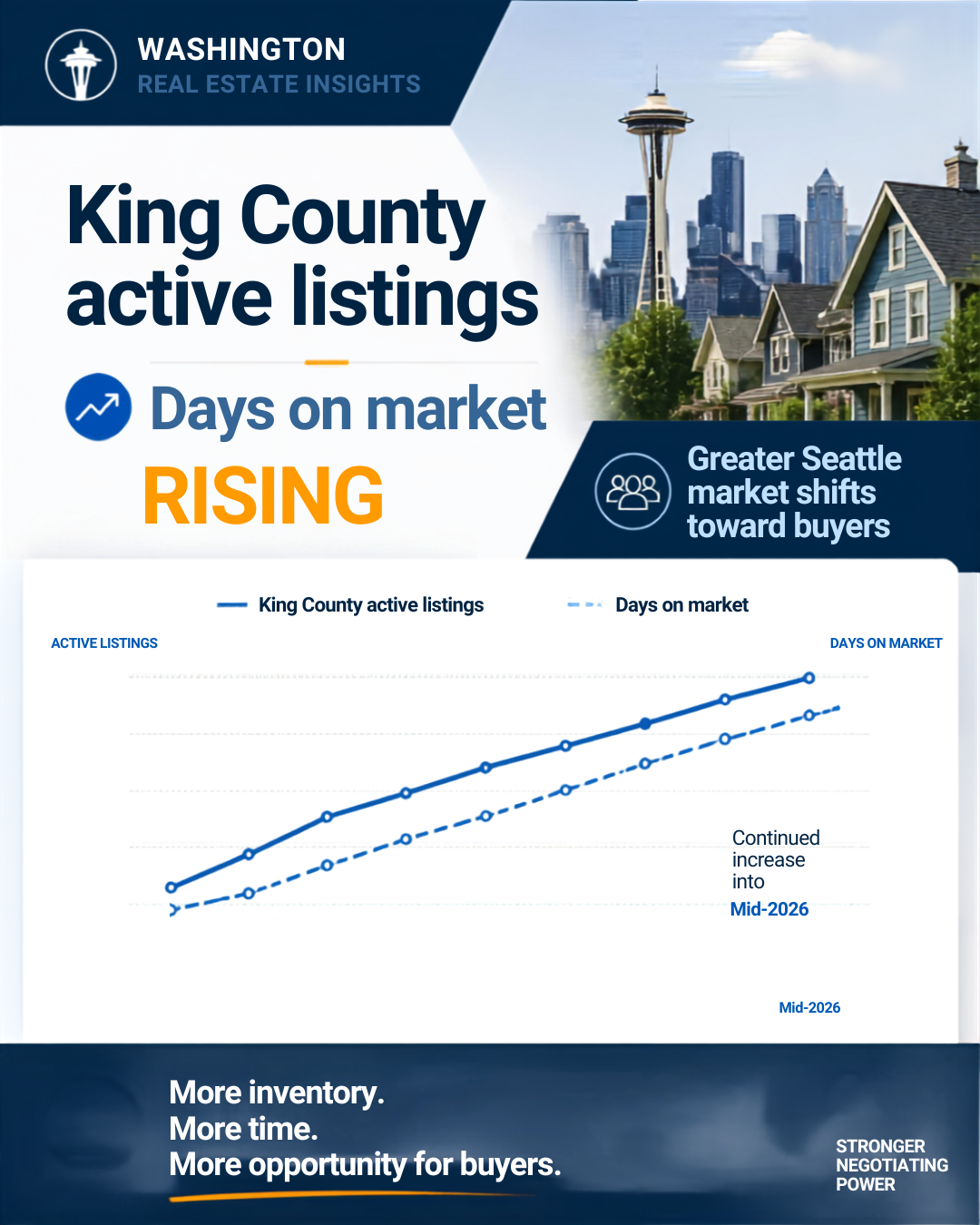 WASHINGTON
REAL ESTATE INSIGHTS

King County active listings

Days on market
RISING

Greater Seattle market shifts toward buyers

King County active listings
Days on market

ACTIVE LISTINGS
DAYS ON MARKET

Continued increase into
Mid-2026

Mid-2026

More inventory.
More time.
More opportunity for buyers.

STRONGER NEGOTIATING POWER